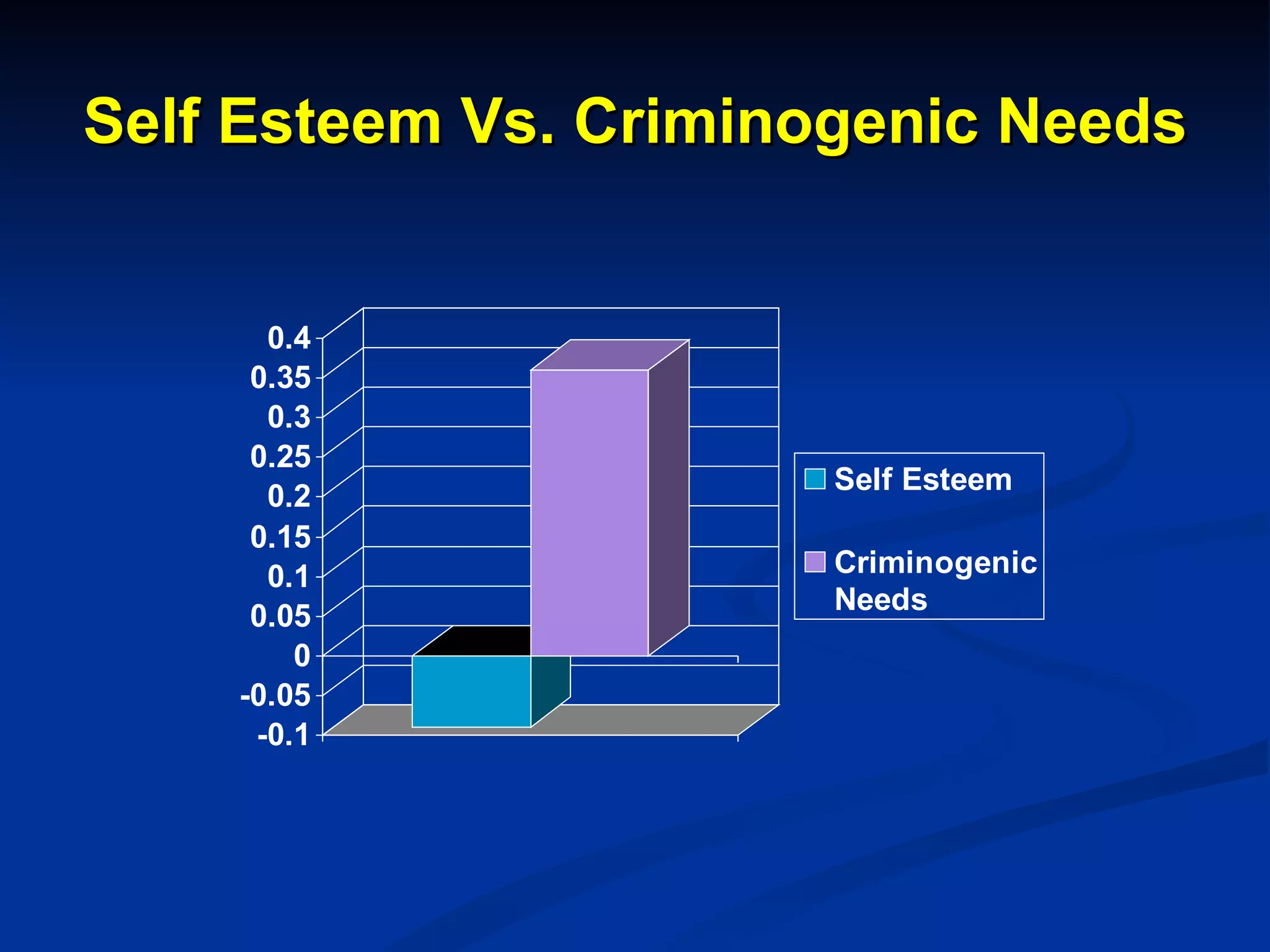 Self Esteem Vs. Criminogenic Needs

0.4
0.35
0.3
0.25
0.2
0.15
0.1
0.05
0
-0.05
-0.1

Self Esteem
Criminogenic Needs